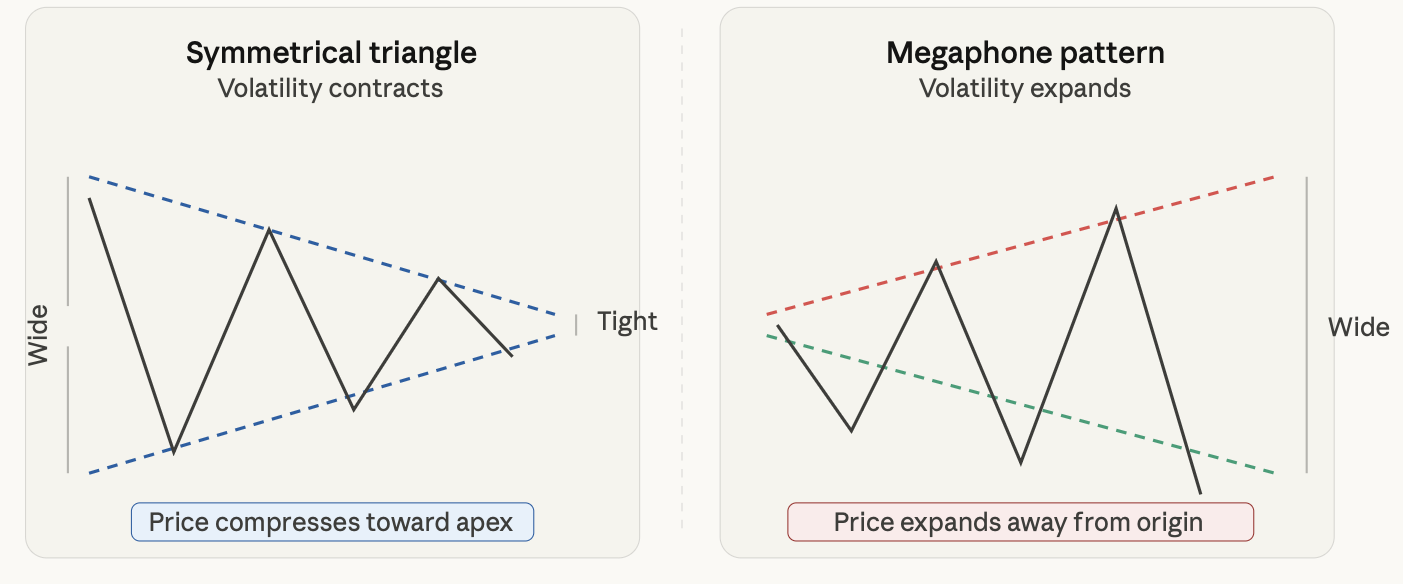 Symmetrical triangle
Volatility contracts

Wide

Tight

Price compresses toward apex

Megaphone pattern
Volatility expands

Wide

Price expands away from origin